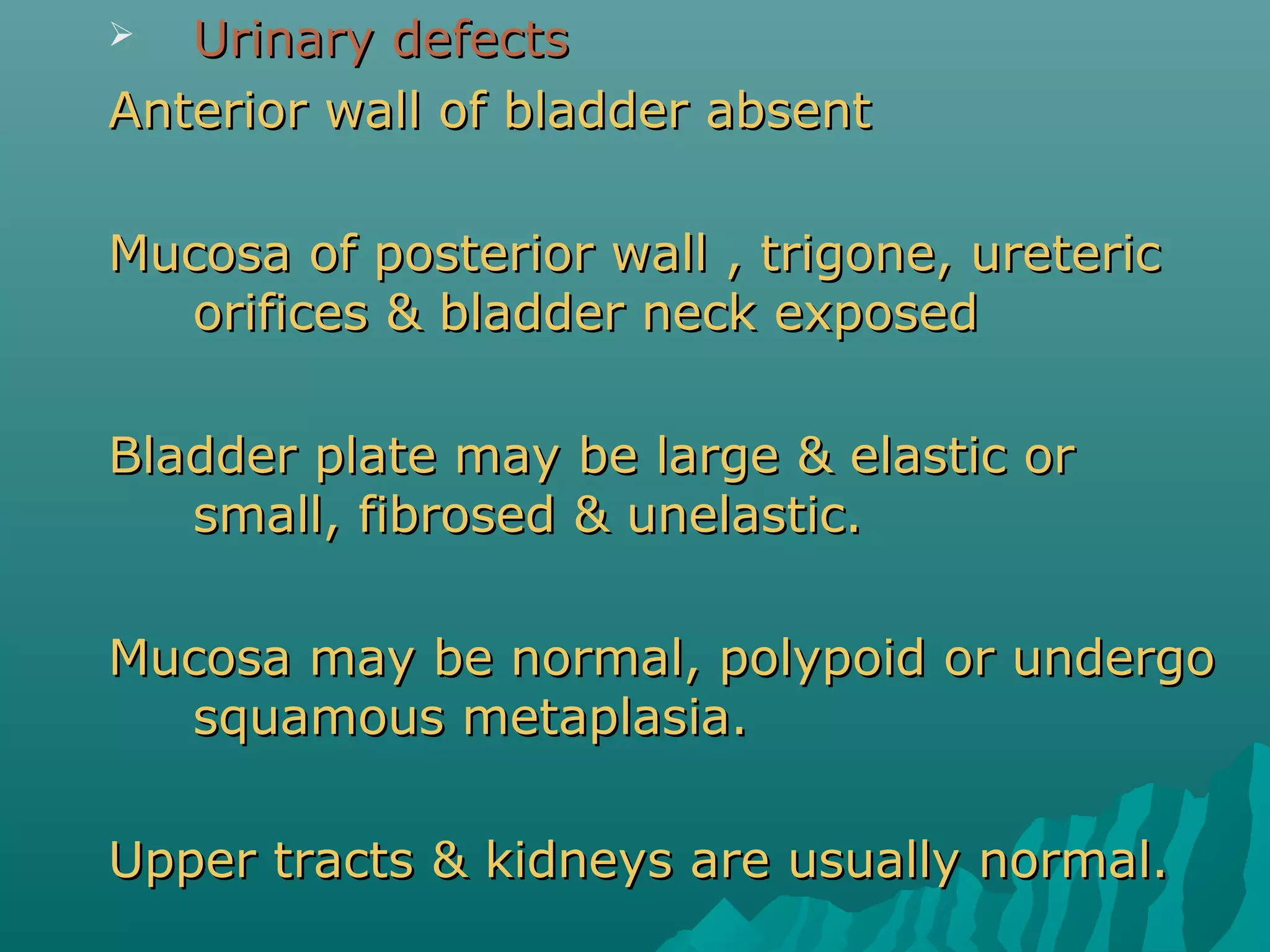 ➢ Urinary defects

Anterior wall of bladder absent

Mucosa of posterior wall , trigone, ureteric orifices & bladder neck exposed

Bladder plate may be large & elastic or small, fibrosed & unelastic.

Mucosa may be normal, polypoid or undergo squamous metaplasia.

Upper tracts & kidneys are usually normal.